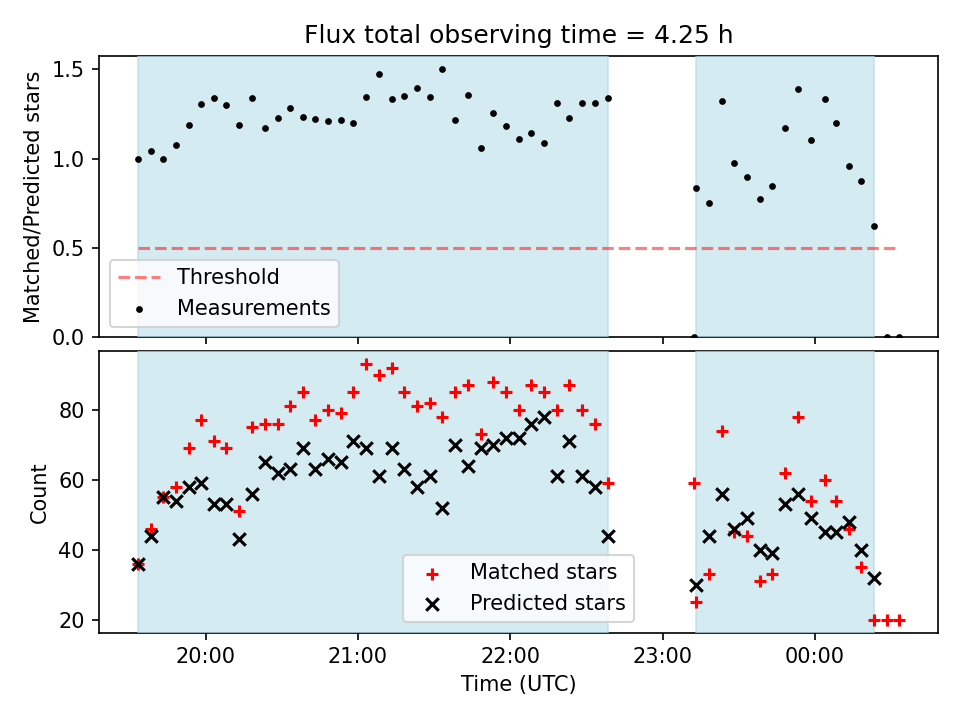 Flux total observing time = 4.25 h

Matched/Predicted stars

1.5
1.0
0.5
0.0

Threshold
Measurements

Count

80
60
40
20

Matched stars
Predicted stars

20:00
21:00
22:00
23:00
00:00

Time (UTC)